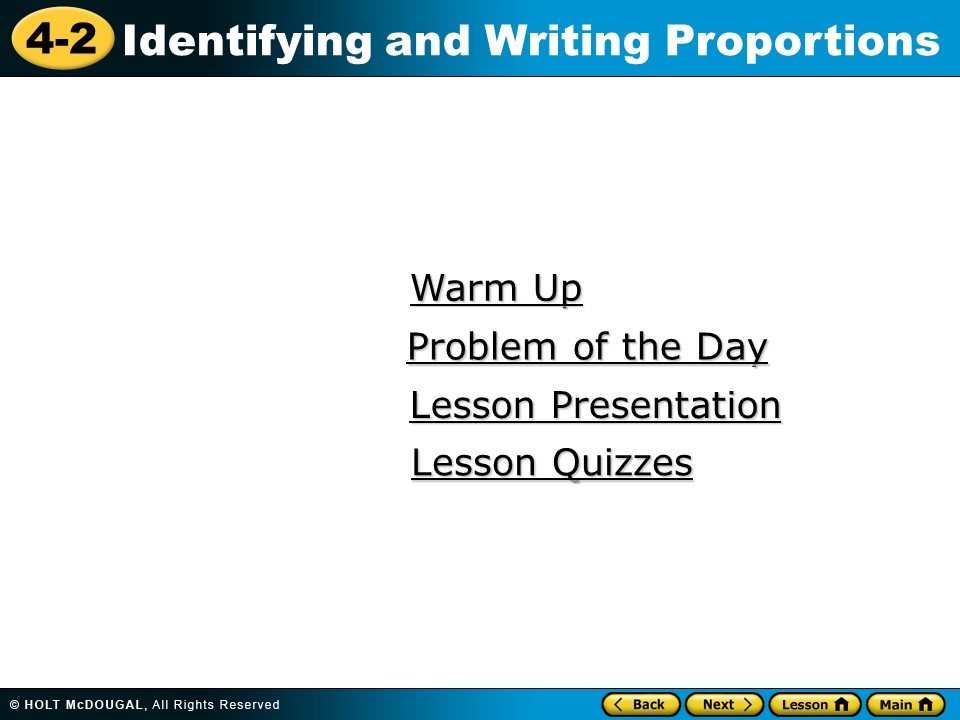 4-2 Identifying and Writing Proportions

Warm Up

Problem of the Day

Lesson Presentation

Lesson Quizzes

© HOLT McDOUGAL, All Rights Reserved

Back Next Lesson Main